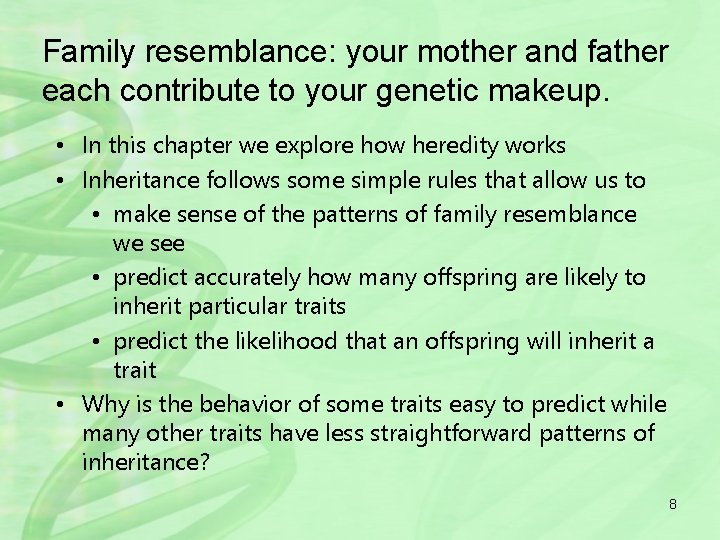 Family resemblance: your mother and father each contribute to your genetic makeup.

• In this chapter we explore how heredity works
• Inheritance follows some simple rules that allow us to
  • make sense of the patterns of family resemblance we see
  • predict accurately how many offspring are likely to inherit particular traits
  • predict the likelihood that an offspring will inherit a trait
• Why is the behavior of some traits easy to predict while many other traits have less straightforward patterns of inheritance?

8